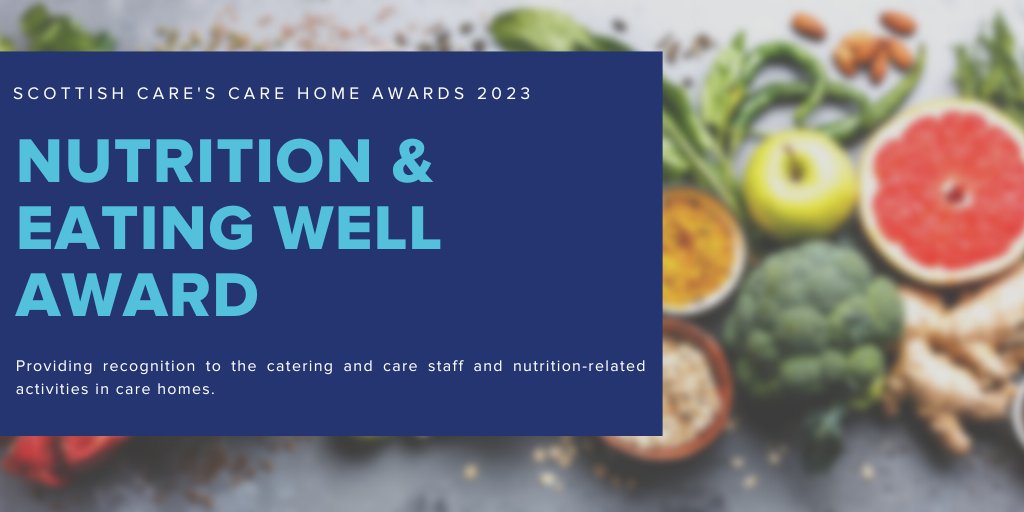 SCOTTISH CARE'S CARE HOME AWARDS 2023

NUTRITION & EATING WELL AWARD

Providing recognition to the catering and care staff and nutrition-related activities in care homes.